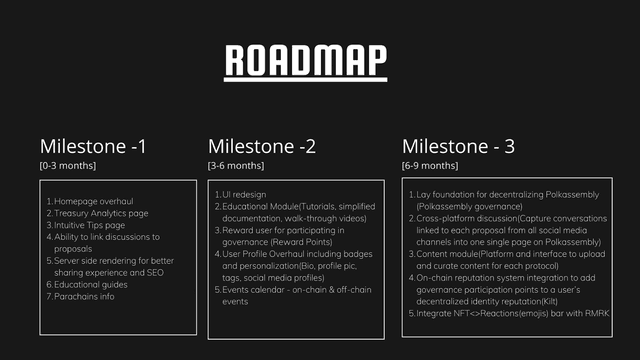 ROADMAP

Milestone -1
[0-3 months]

1. Homepage overhaul
2. Treasury Analytics page
3. Intuitive Tips page
4. Ability to link discussions to proposals
5. Server side rendering for better sharing experience and SEO
6. Educational guides
7. Parachains info

Milestone -2
[3-6 months]

1. UI redesign
2. Educational Module(Tutorials, simplified documentation, walk-through videos)
3. Reward user for participating in governance (Reward Points)
4. User Profile Overhaul including badges and personalization(Bio, profile pic, tags, social media profiles)
5. Events calendar - on-chain & off-chain events

Milestone - 3
[6-9 months]

1. Lay foundation for decentralizing Polkassembly (Polkassembly governance)
2. Cross-platform discussion(Capture conversations linked to each proposal from all social media channels into one single page on Polkassembly)
3. Content module(Platform and interface to upload and curate content for each protocol)
4. On-chain reputation system integration to add governance participation points to a user's decentralized identity reputation(Kilt)
5. Integrate NFT<>Reactions(emojis) bar with RMRK